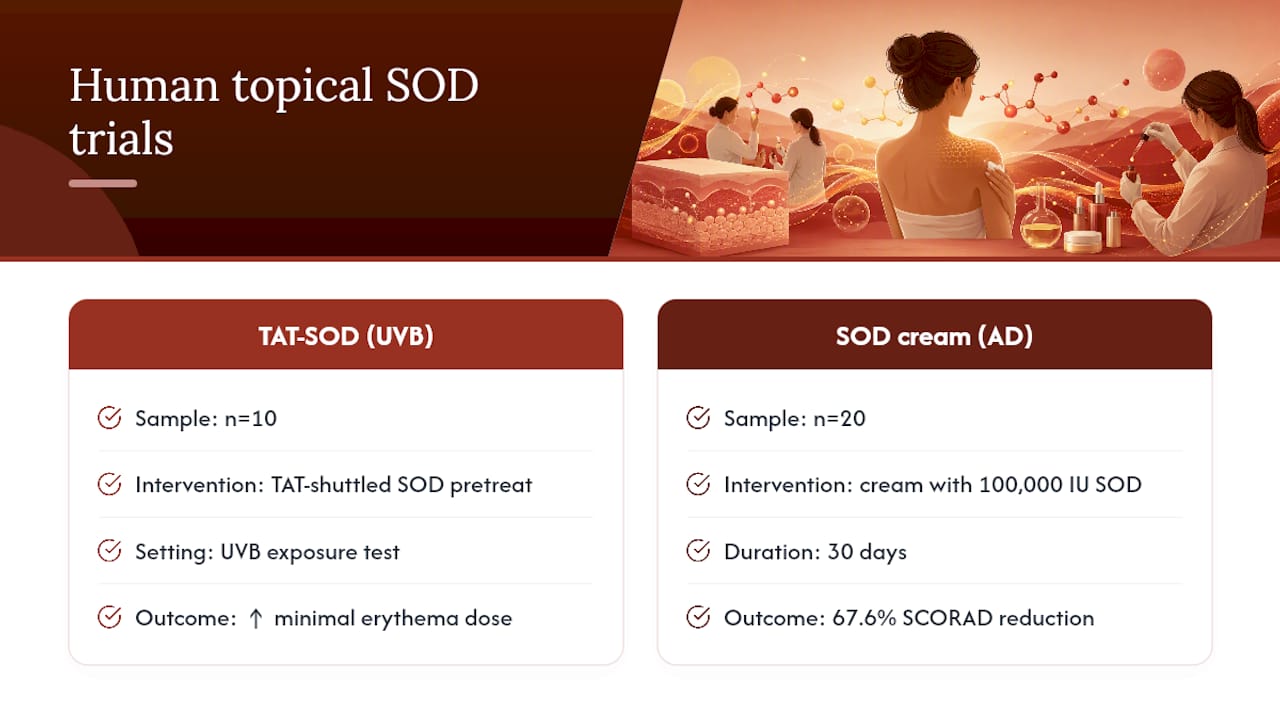 Human topical SOD trials

TAT-SOD (UVB)

Sample: n=10

Intervention: TAT-shuttled SOD pretreat

Setting: UVB exposure test

Outcome: ↑ minimal erythema dose

SOD cream (AD)

Sample: n=20

Intervention: cream with 100,000 IU SOD

Duration: 30 days

Outcome: 67.6% SCORAD reduction